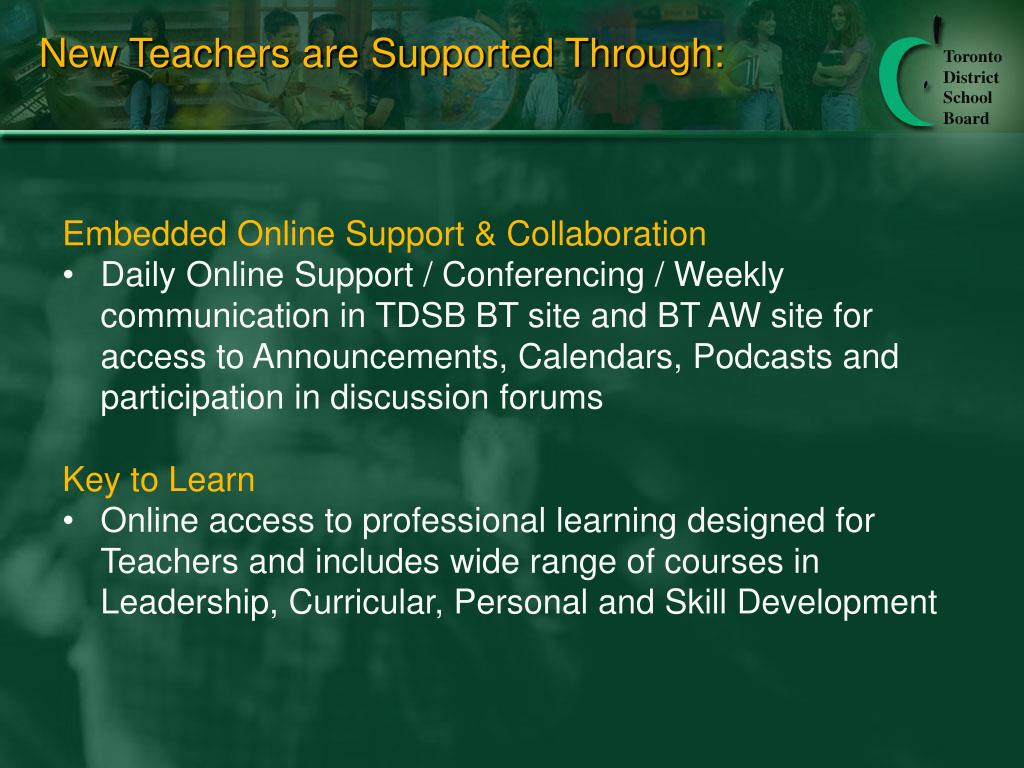 New Teachers are Supported Through:

Toronto District School Board

Embedded Online Support & Collaboration
• Daily Online Support / Conferencing / Weekly communication in TDSB BT site and BT AW site for access to Announcements, Calendars, Podcasts and participation in discussion forums

Key to Learn
• Online access to professional learning designed for Teachers and includes wide range of courses in Leadership, Curricular, Personal and Skill Development